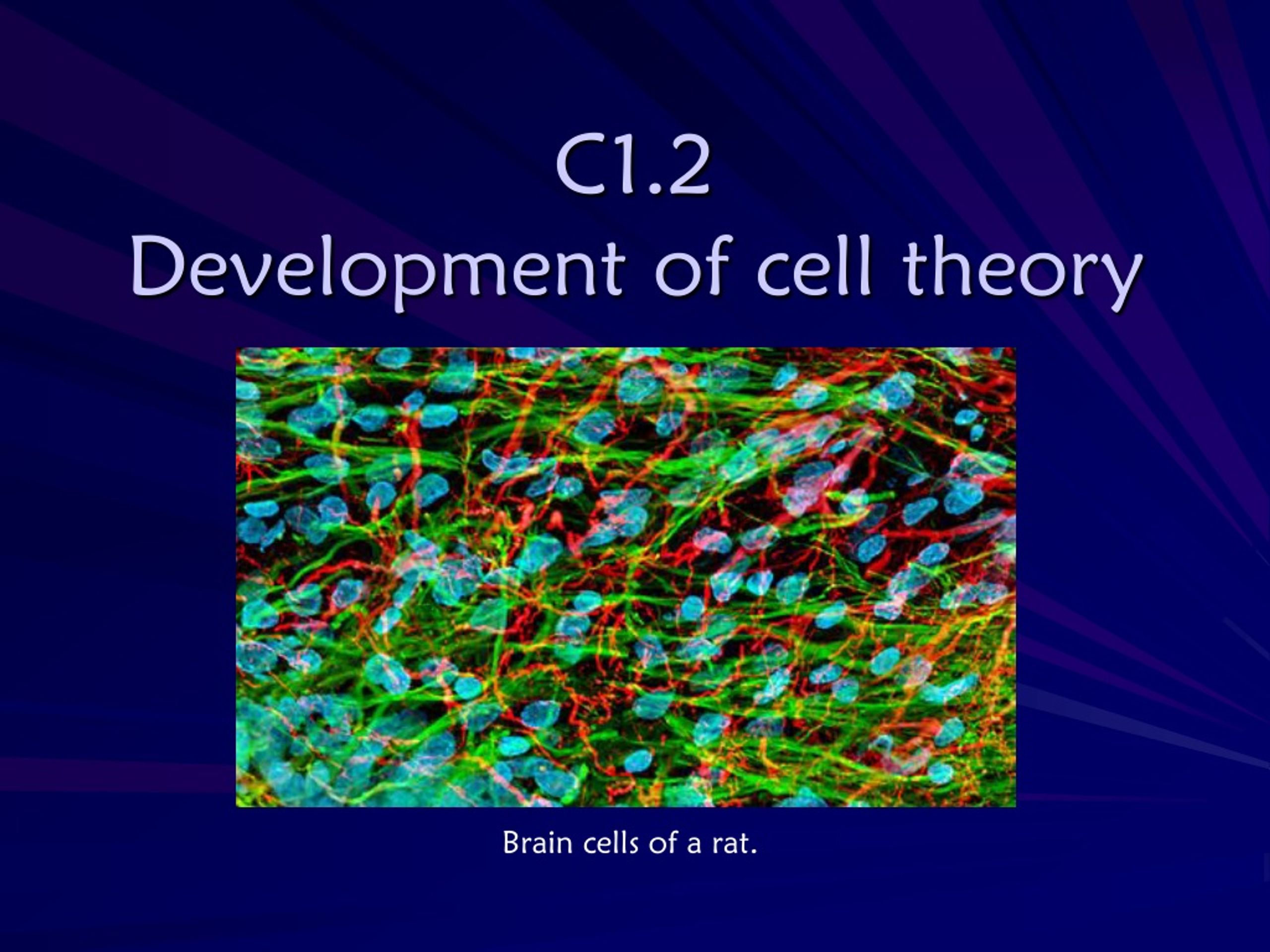 C1.2
Development of cell theory

Brain cells of a rat.